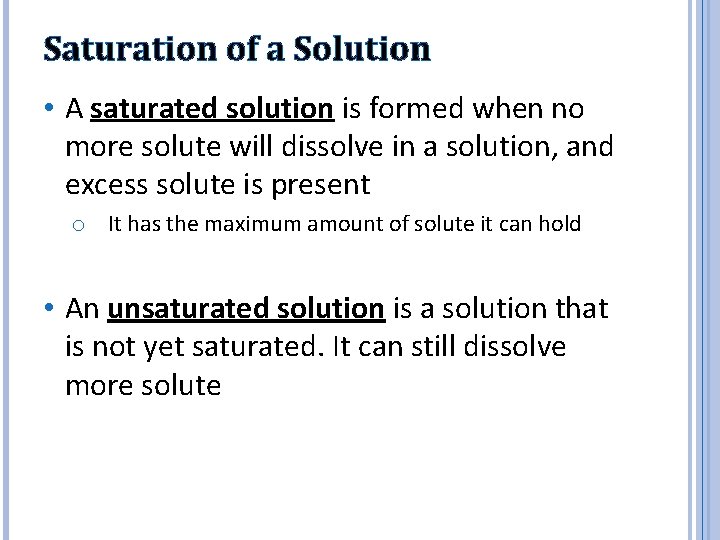 Saturation of a Solution

• A saturated solution is formed when no more solute will dissolve in a solution, and excess solute is present

o It has the maximum amount of solute it can hold

• An unsaturated solution is a solution that is not yet saturated. It can still dissolve more solute